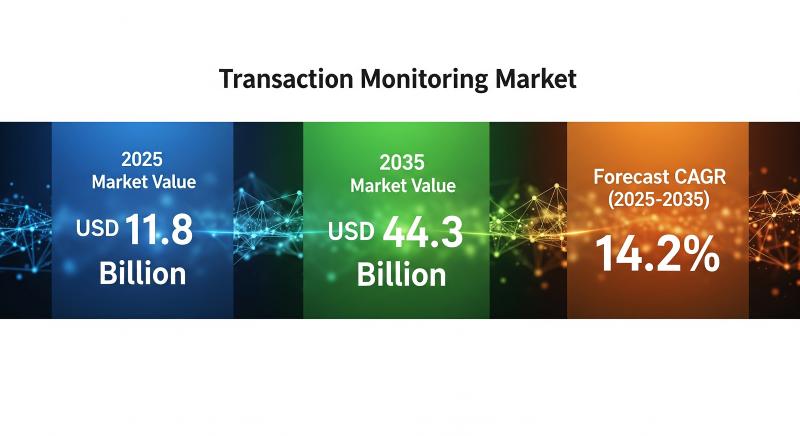 Transaction Monitoring Market

2025
Market Value
USD 11.8
Billion

2035
Market Value
USD 44.3
Billion

Forecast CAGR
(2025-2035)
14.2%